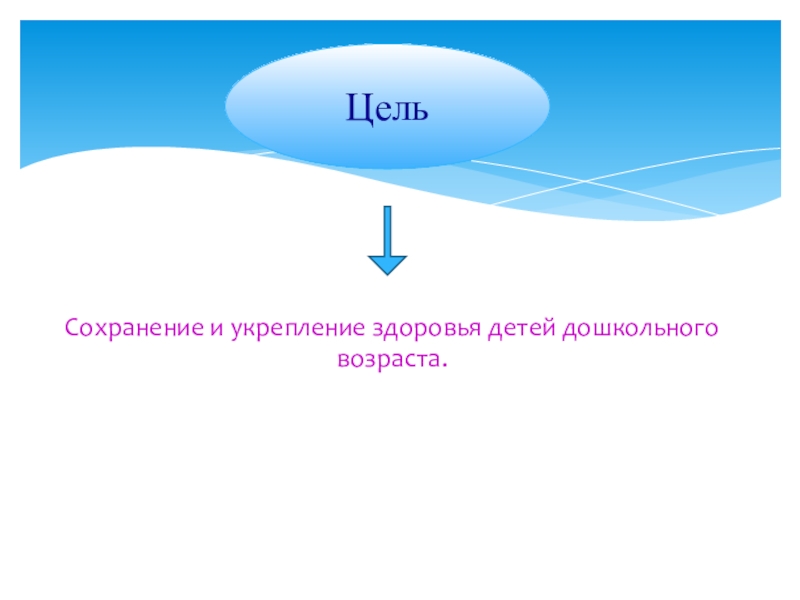 Цель

Сохранение и укрепление здоровья детей дошкольного возраста.